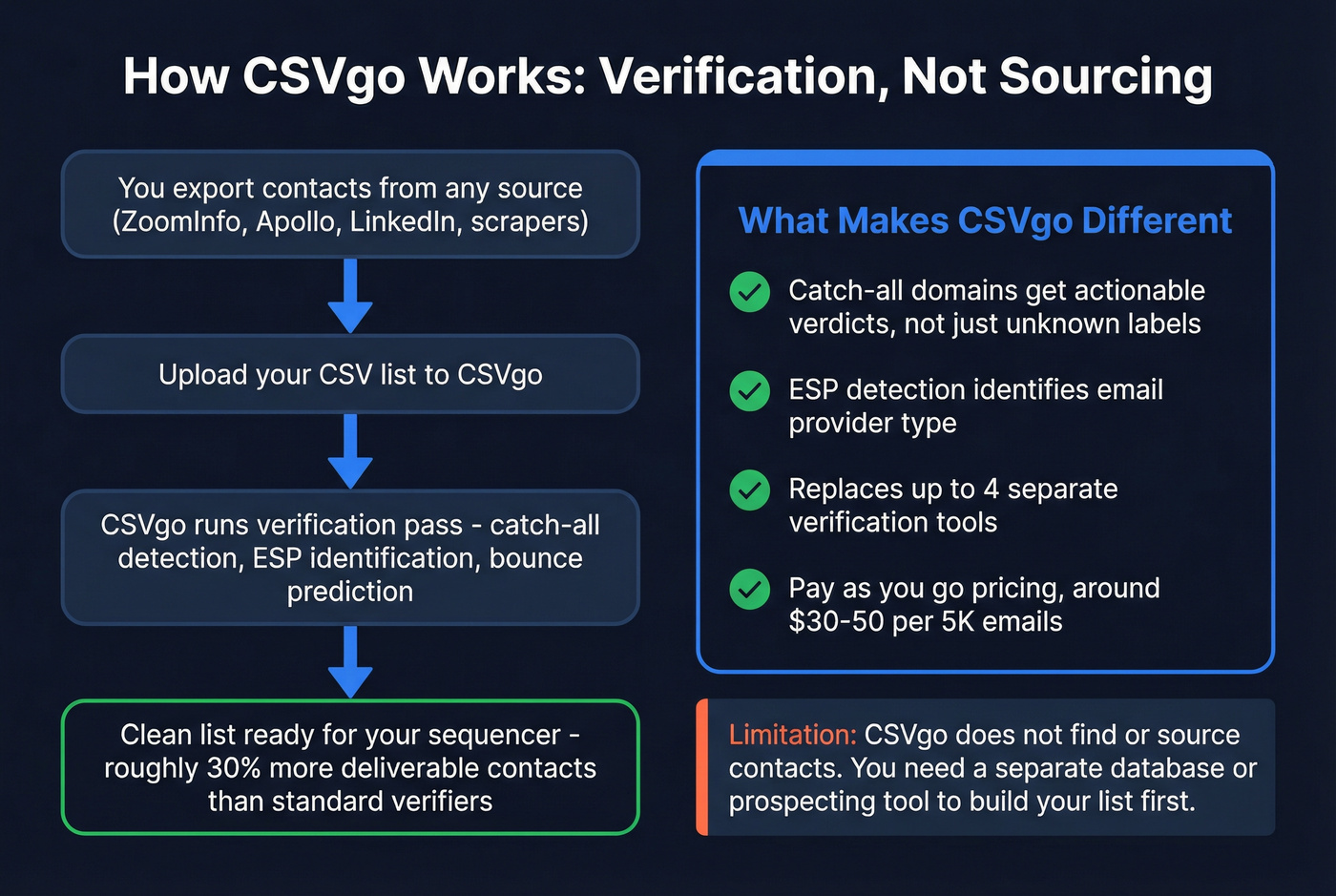 How CSVgo Works: Verification, Not Sourcing

You export contacts from any source (ZoomInfo, Apollo, LinkedIn, scrapers)

Upload your CSV list to CSVgo

CSVgo runs verification pass - catch-all detection, ESP identification, bounce prediction

Clean list ready for your sequencer - roughly 30% more deliverable contacts than standard verifiers

What Makes CSVgo Different

Catch-all domains get actionable verdicts, not just unknown labels

ESP detection identifies email provider type

Replaces up to 4 separate verification tools

Pay as you go pricing, around $30-50 per 5K emails

Limitation: CSVgo does not find or source contacts. You need a separate database or prospecting tool to build your list first.